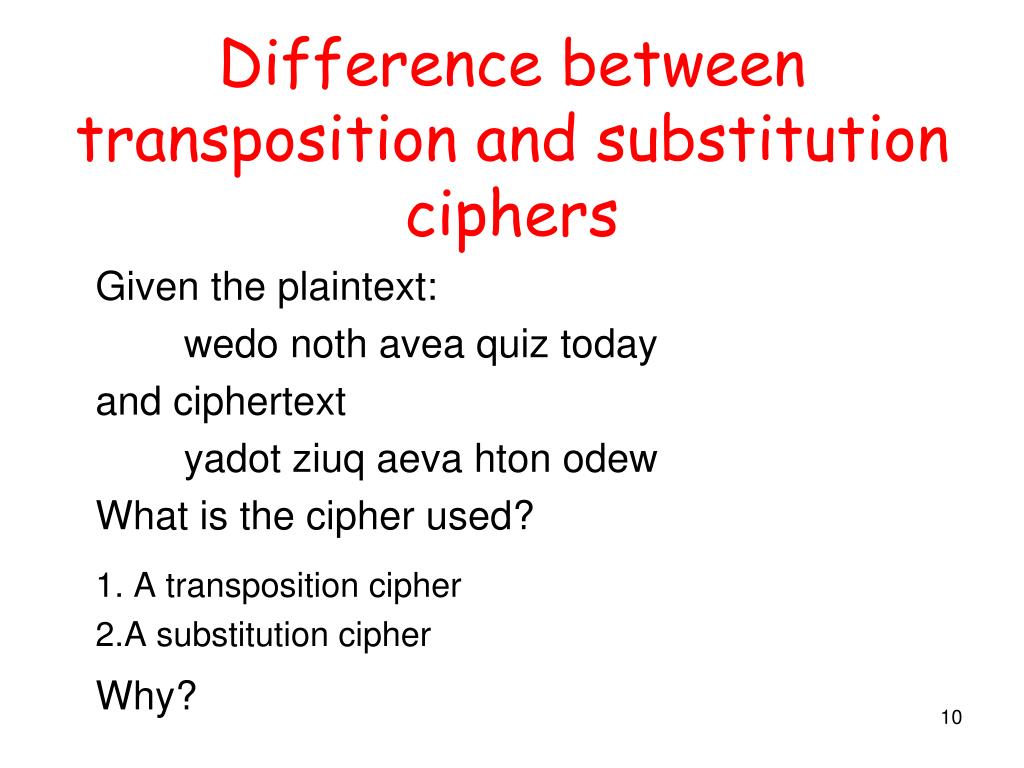 Difference between transposition and substitution ciphers

Given the plaintext:

wedo noth avea quiz today

and ciphertext

yadot ziuq aeva hton odew

What is the cipher used?

1. A transposition cipher

2.A substitution cipher

Why?

10